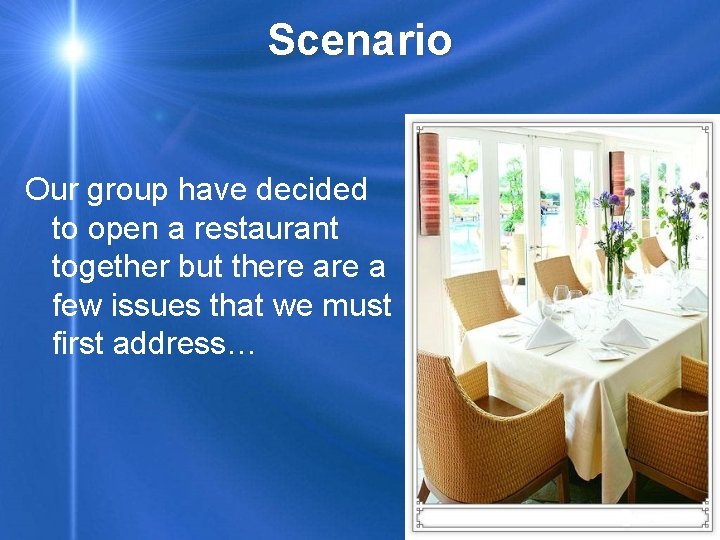 Scenario

Our group have decided to open a restaurant together but there are a few issues that we must first address…